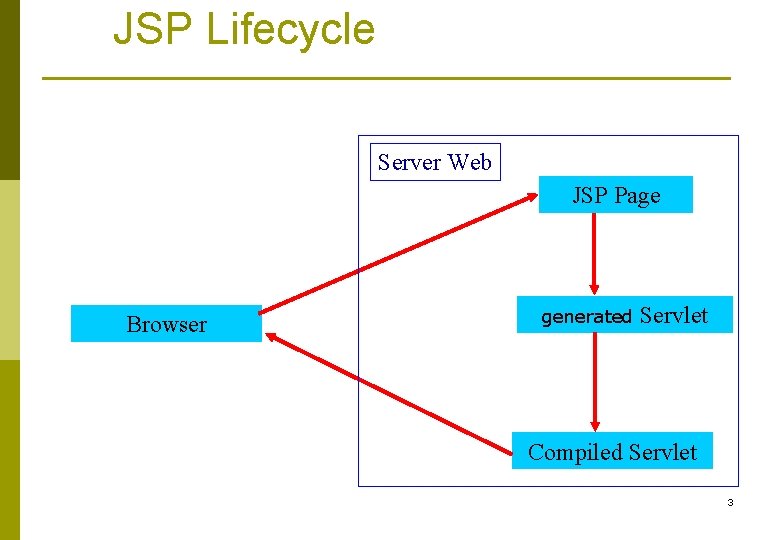 JSP Lifecycle

Server Web

JSP Page

Browser

generated Servlet

Compiled Servlet

3